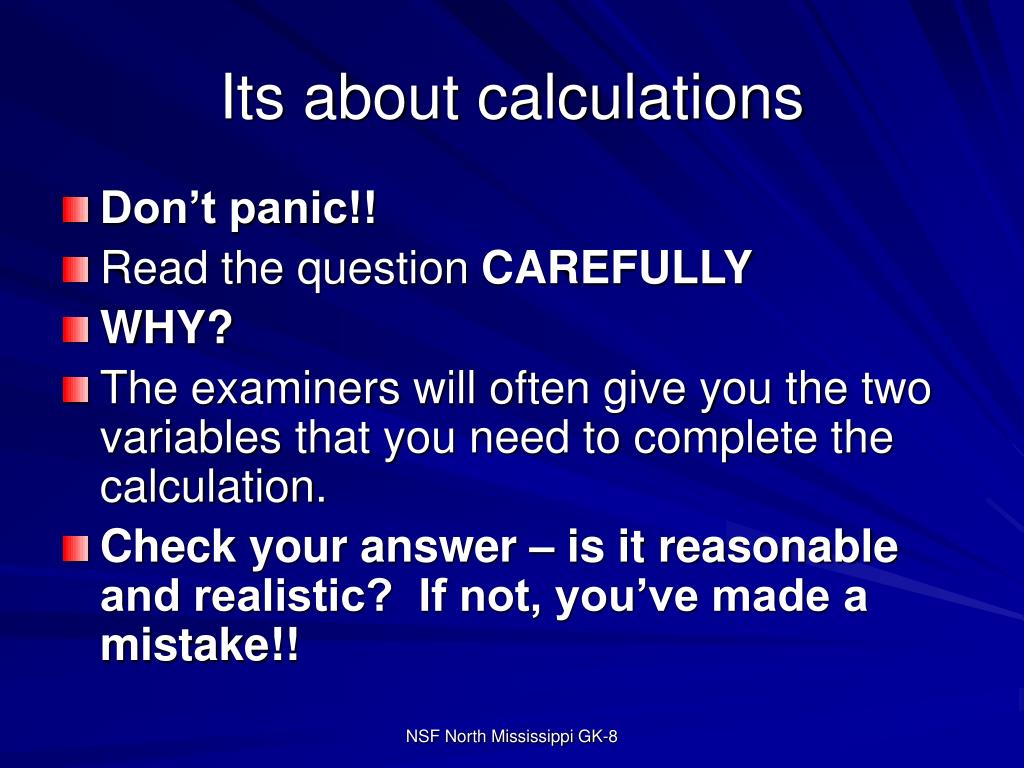 Its about calculations

Don’t panic!!

Read the question CAREFULLY

WHY?

The examiners will often give you the two variables that you need to complete the calculation.

Check your answer – is it reasonable and realistic? If not, you’ve made a mistake!!

NSF North Mississippi GK-8